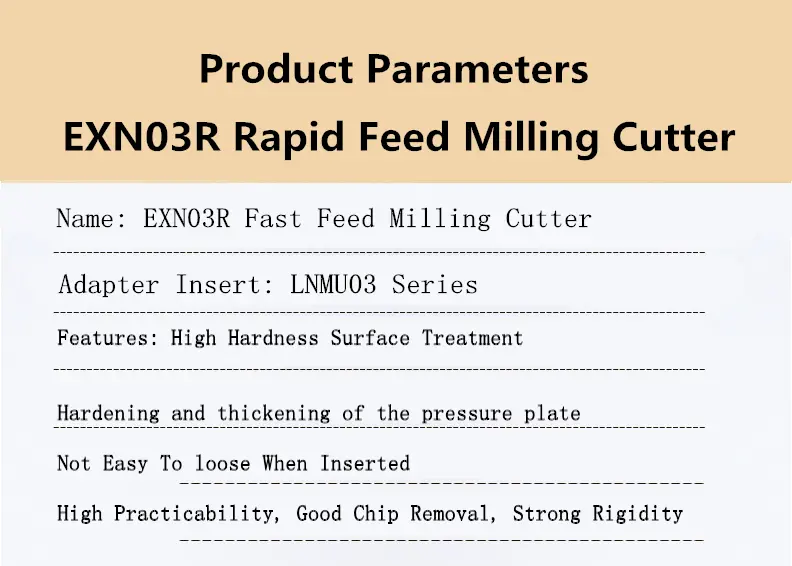 Product Parameters
EXN03R Rapid Feed Milling Cutter

Name: EXN03R Fast Feed Milling Cutter

Adapter Insert: LNMU03 Series

Features: High Hardness Surface Treatment

Hardening and thickening of the pressure plate

Not Easy To loose When Inserted

High Practicability, Good Chip Removal, Strong Rigidity